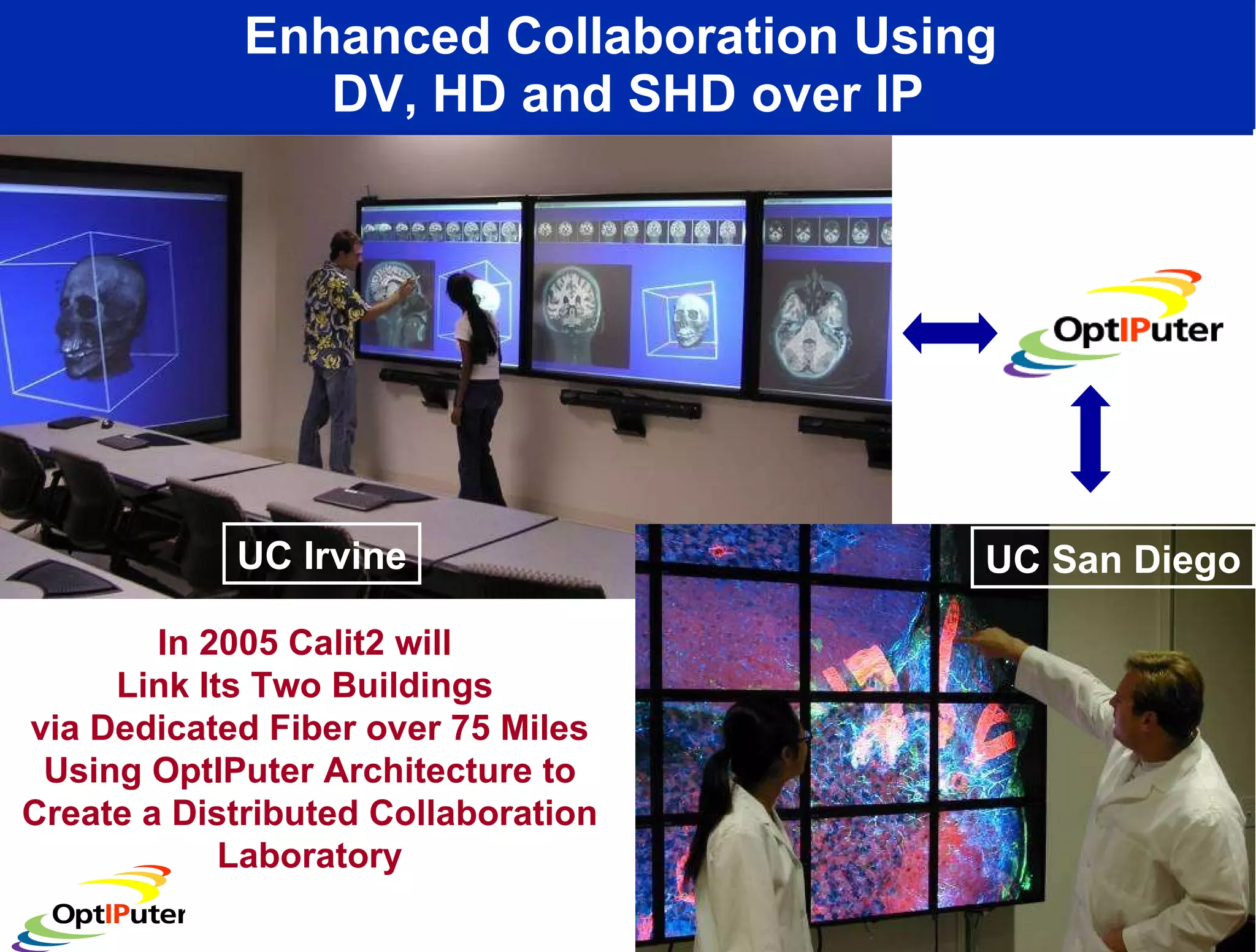 Enhanced Collaboration Using DV, HD and SHD over IP

OptIPuter

UC Irvine

UC San Diego

In 2005 Calit2 will Link Its Two Buildings via Dedicated Fiber over 75 Miles Using OptIPuter Architecture to Create a Distributed Collaboration Laboratory

OptIPuter